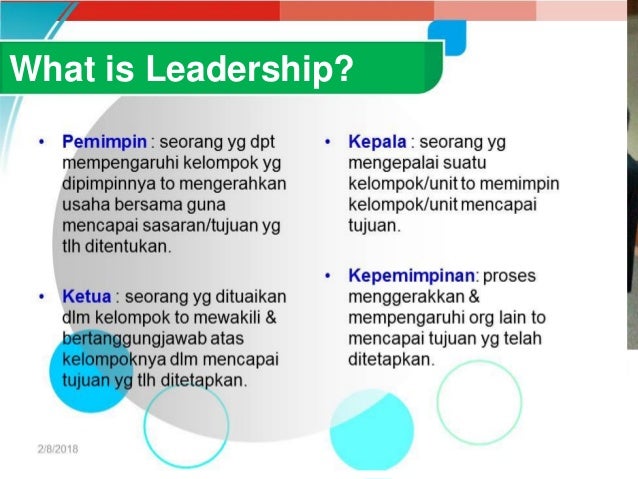 What is Leadership?

• Pemimpin : seorang yg dpt mempengaruhi kelompok yg dipimpinnya to mengerahkan usaha bersama guna mencapai sasaran/tujuan yg tlh ditentukan.

• Ketua : seorang yg dituaikan dlm kelompok to mewakili & bertanggungjawab atas kelompoknya dlm mencapai tujuan yg tlh ditetapkan.

• Kepala : seorang yg mengepalai suatu kelompok/unit to memimpin kelompok/unit mencapai tujuan.

• Kepemimpinan: proses menggerakkan & mempengaruhi org lain to mencapai tujuan yg telah ditetapkan.

2/8/2018